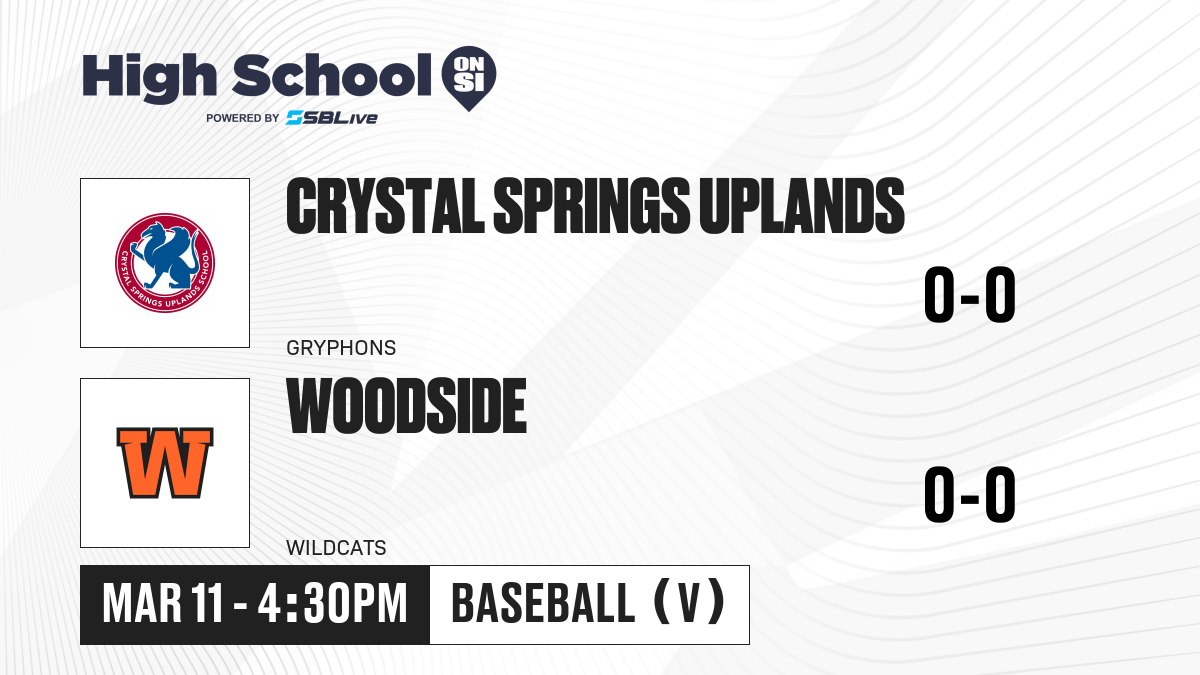 High School ON SI
POWERED BY SBLive

CRYSTAL SPRINGS UPLANDS SCHOOL

CRYSTAL SPRINGS UPLANDS

0-0

GRYPHONS

W

WOODSIDE

0-0

WILDCATS

MAR 11 - 4:30PM

BASEBALL (V)